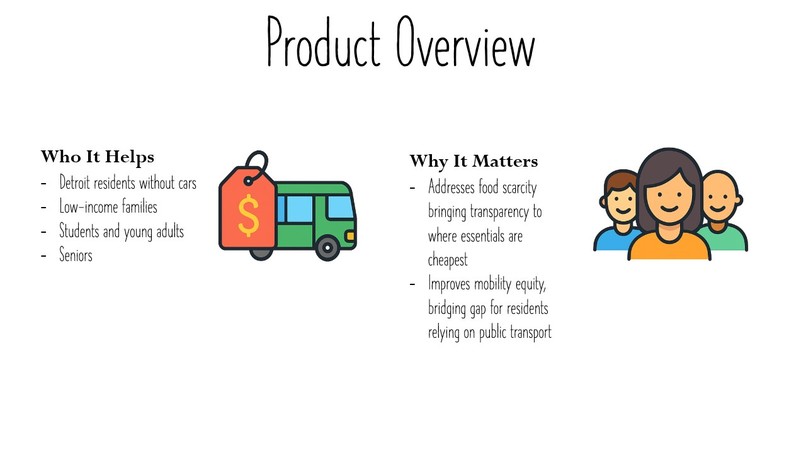 Product Overview

Who It Helps
- Detroit residents without cars
- Low-income families
- Students and young adults
- Seniors

$

Why It Matters
- Addresses food scarcity bringing transparency to where essentials are cheapest
- Improves mobility equity, bridging gap for residents relying on public transport